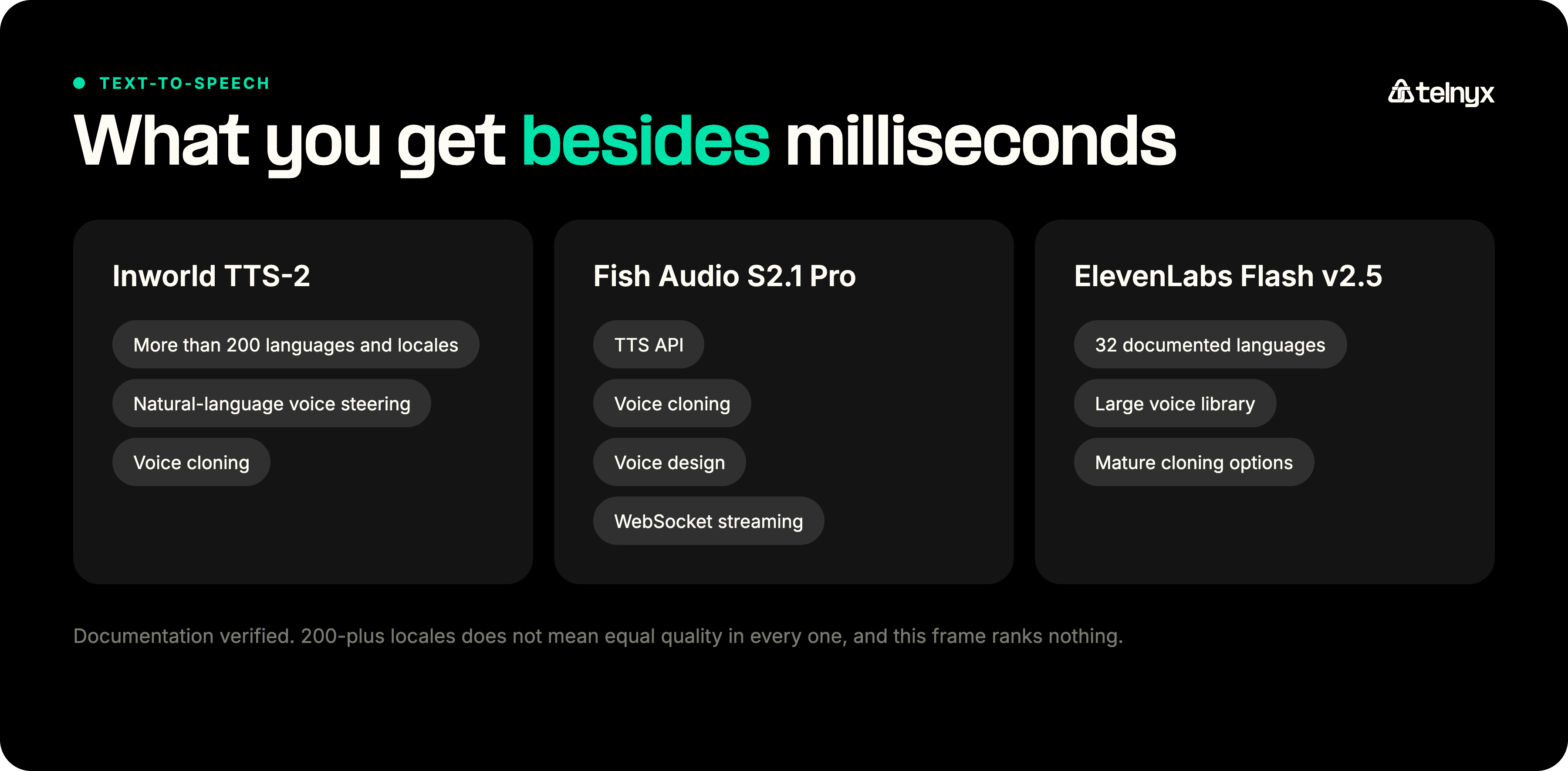 TEXT-TO-SPEECH

telnyx

What you get besides milliseconds

Inworld TTS-2

More than 200 languages and locales

Natural-language voice steering

Voice cloning

Fish Audio S2.1 Pro

TTS API

Voice cloning

Voice design

WebSocket streaming

ElevenLabs Flash v2.5

32 documented languages

Large voice library

Mature cloning options

Documentation verified. 200-plus locales does not mean equal quality in every one, and this frame ranks nothing.